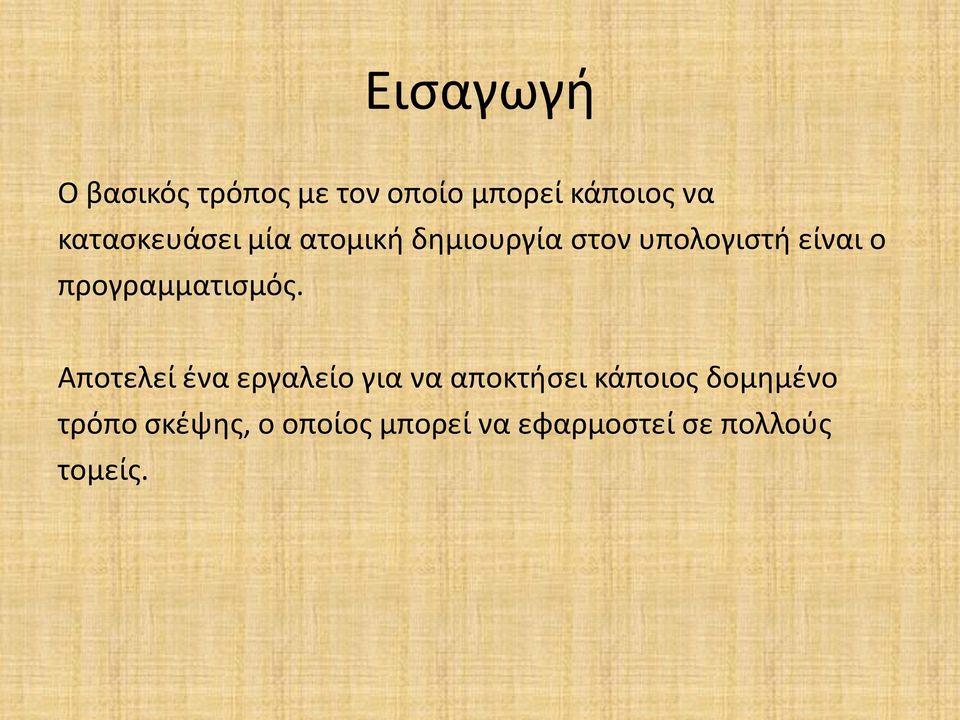 Εισαγωγή

Ο βασικός τρόπος με τον οποίο μπορεί κάποιος να κατασκευάσει μία ατομική δημιουργία στον υπολογιστή είναι ο προγραμματισμός.

Αποτελεί ένα εργαλείο για να αποκτήσει κάποιος δομημένο τρόπο σκέψης, ο οποίος μπορεί να εφαρμοστεί σε πολλούς τομείς.